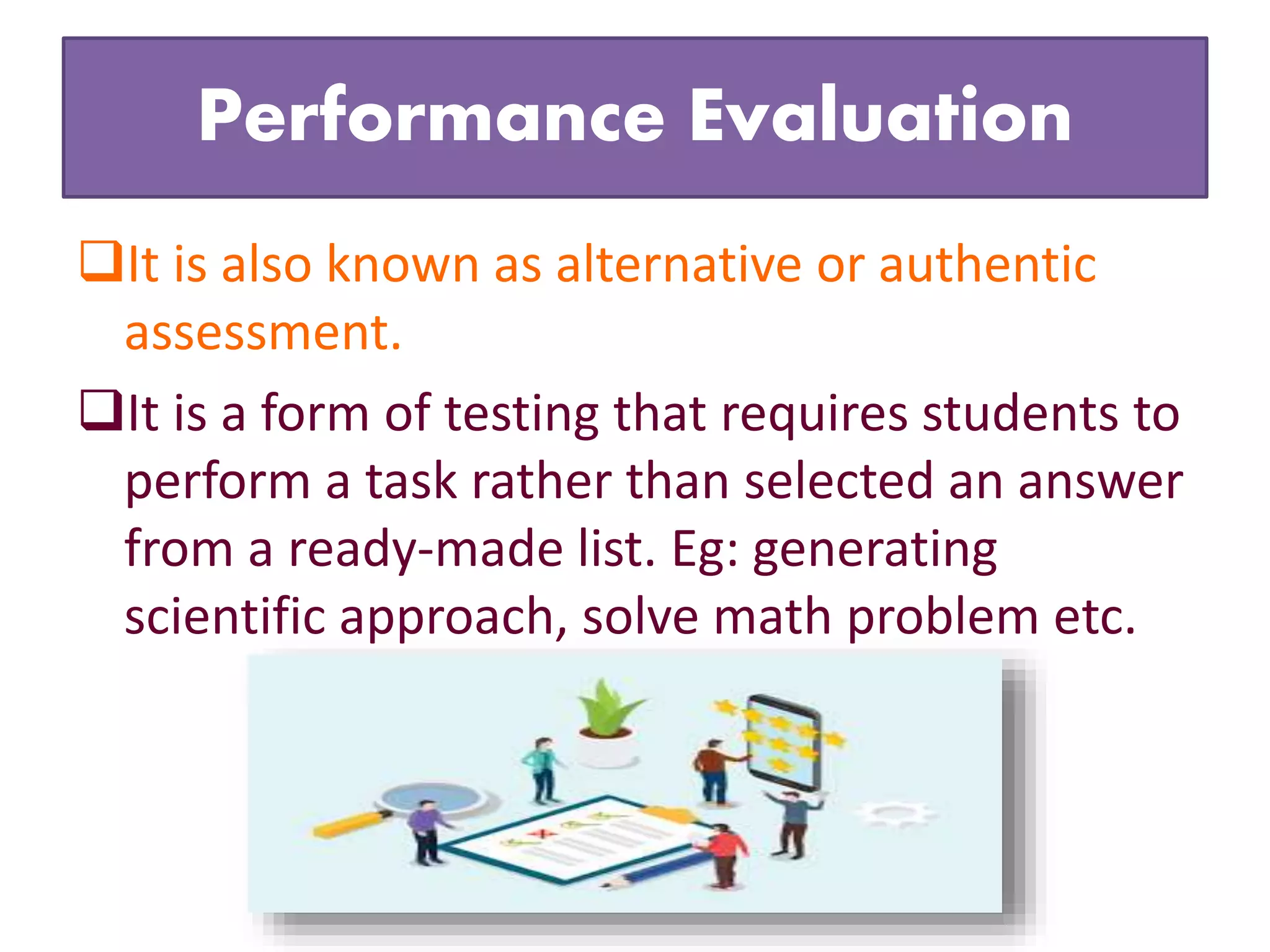 Performance Evaluation

❑It is also known as alternative or authentic assessment.

❑It is a form of testing that requires students to perform a task rather than selected an answer from a ready-made list. Eg: generating scientific approach, solve math problem etc.